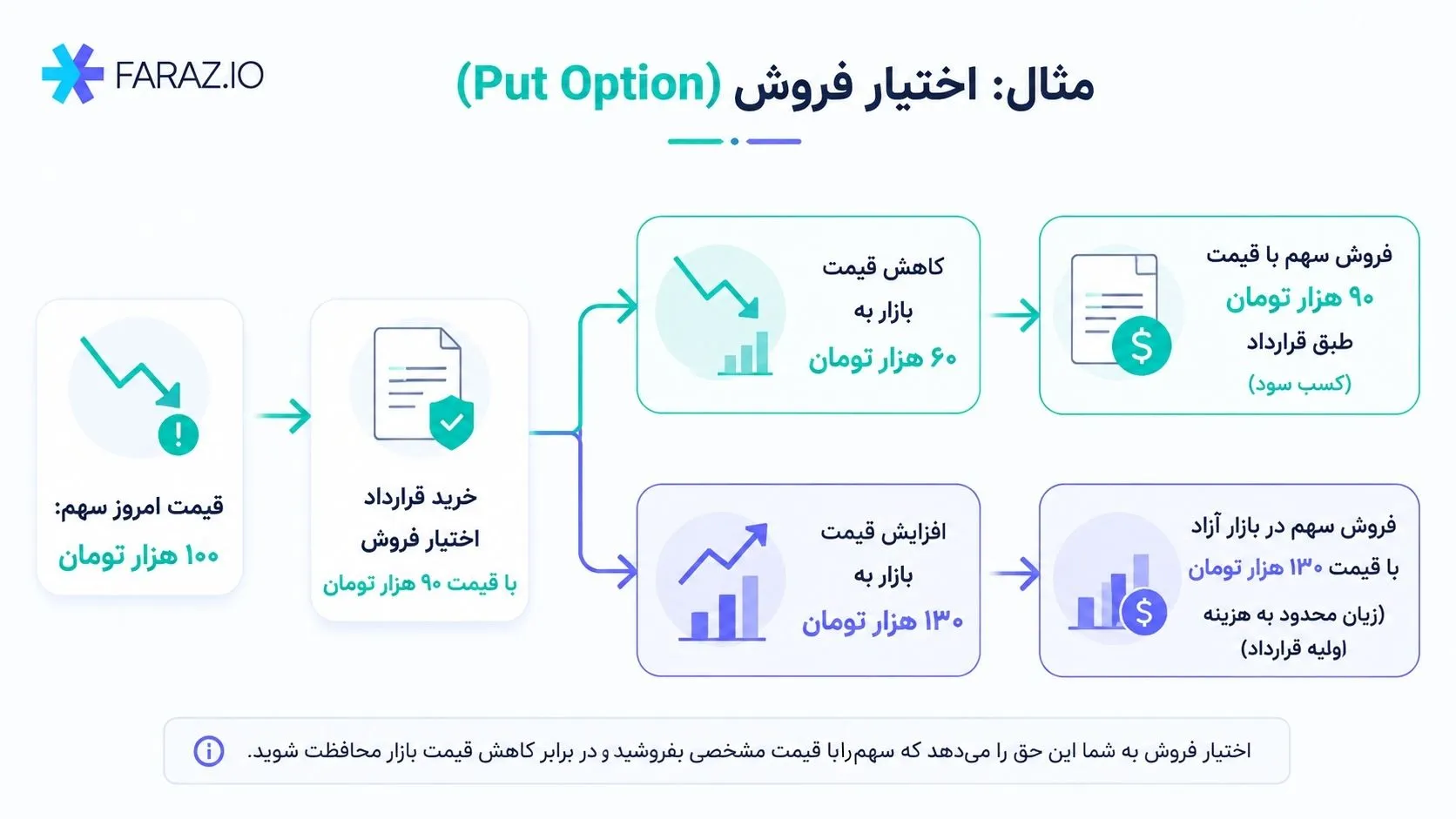 FARAZ.IO

مثال: اختیار فروش (Put Option)

قیمت امروز سهم:
۱۰۰ هزار تومان

خرید قرارداد
اختیار فروش
با قیمت ۹۰ هزار تومان

کاهش قیمت
بازار به
۶۰ هزار تومان

فروش سهم با قیمت
۹۰ هزار تومان
طبق قرارداد
(کسب سود)

افزایش قیمت
بازار به
۱۳۰ هزار تومان

فروش سهم در بازار آزاد
با قیمت ۱۳۰ هزار تومان
(زیان محدود به هزینه
اولیه قرارداد)

اختیار فروش به شما این حق را می‌دهد که سهم‌رابا قیمت مشخصی بفروشید و در برابر کاهش قیمت بازار محافظت شوید.